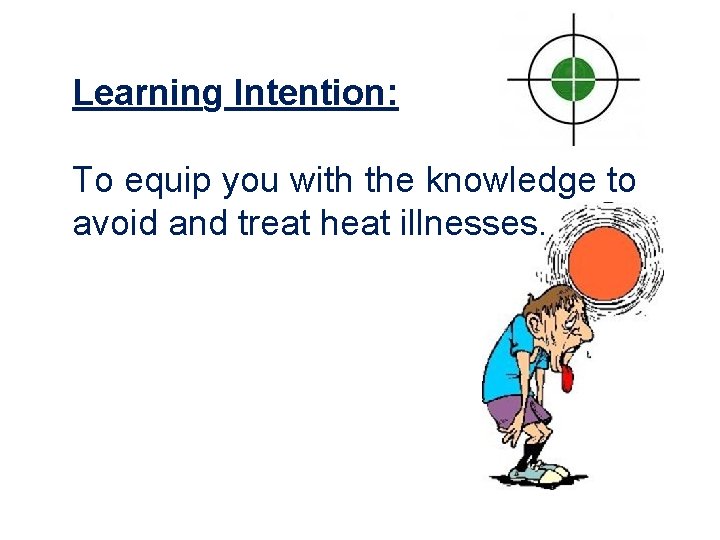 Learning Intention:

To equip you with the knowledge to avoid and treat heat illnesses.